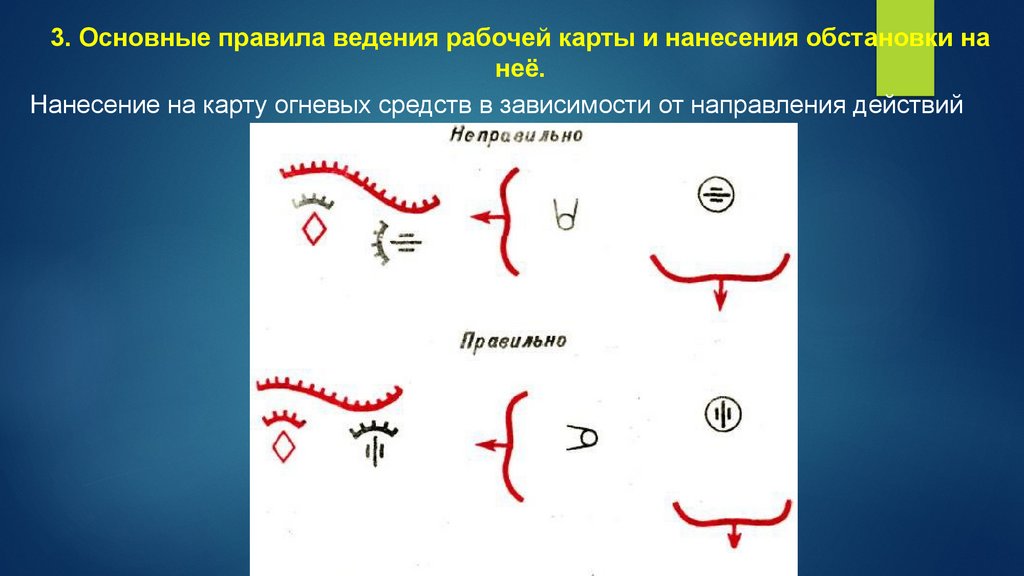 3. Основные правила ведения рабочей карты и нанесения обстановки на неё.

Нанесение на карту огневых средств в зависимости от направления действий

Неправильно

Правильно